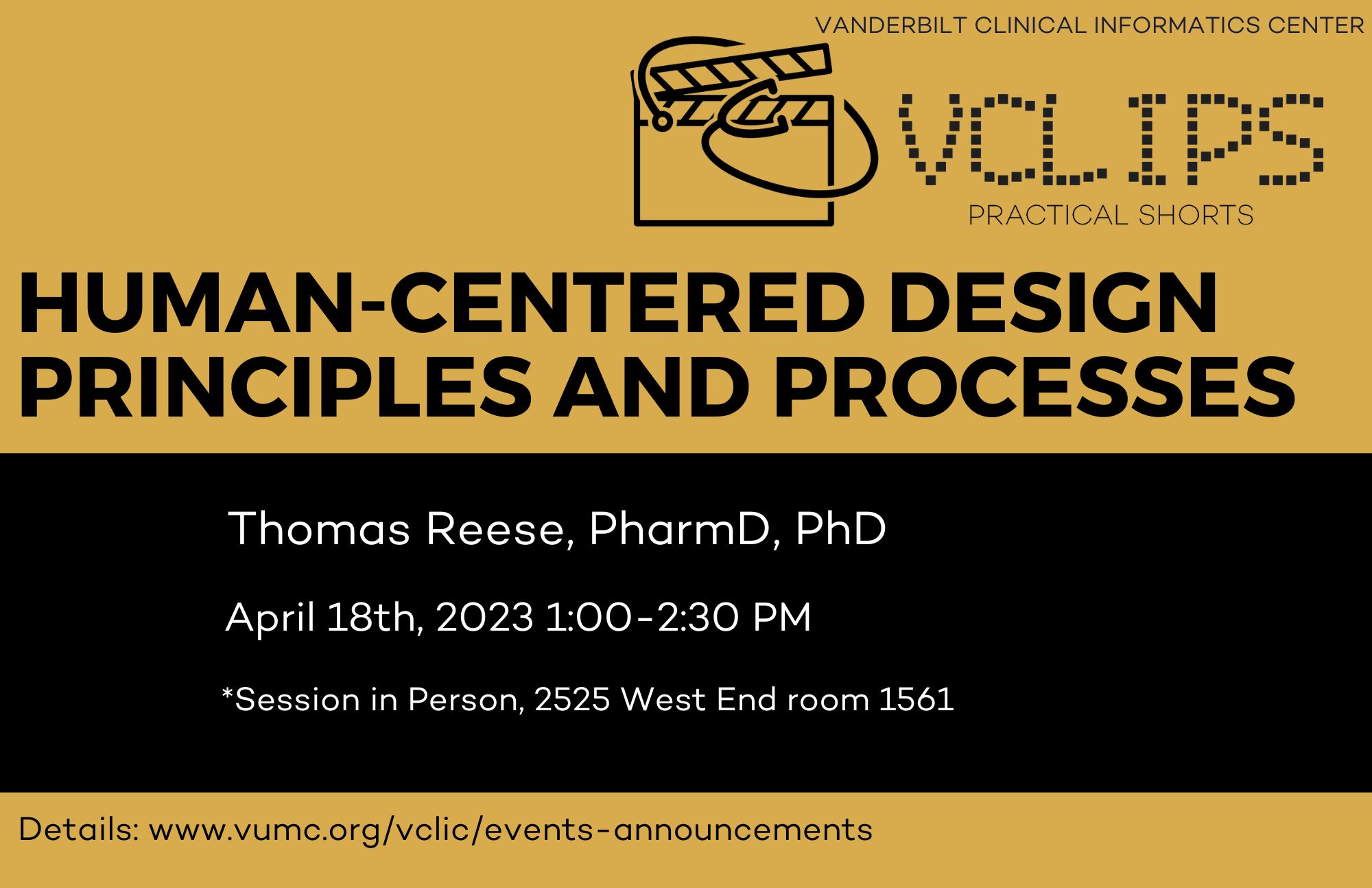 VANDERBILT CLINICAL INFORMATICS CENTER

VCLIPS

PRACTICAL SHORTS

HUMAN-CENTERED DESIGN PRINCIPLES AND PROCESSES

Thomas Reese, PharmD, PhD

April 18th, 2023 1:00-2:30 PM

*Session in Person, 2525 West End room 1561

Details: www.vumc.org/vclic/events-announcements